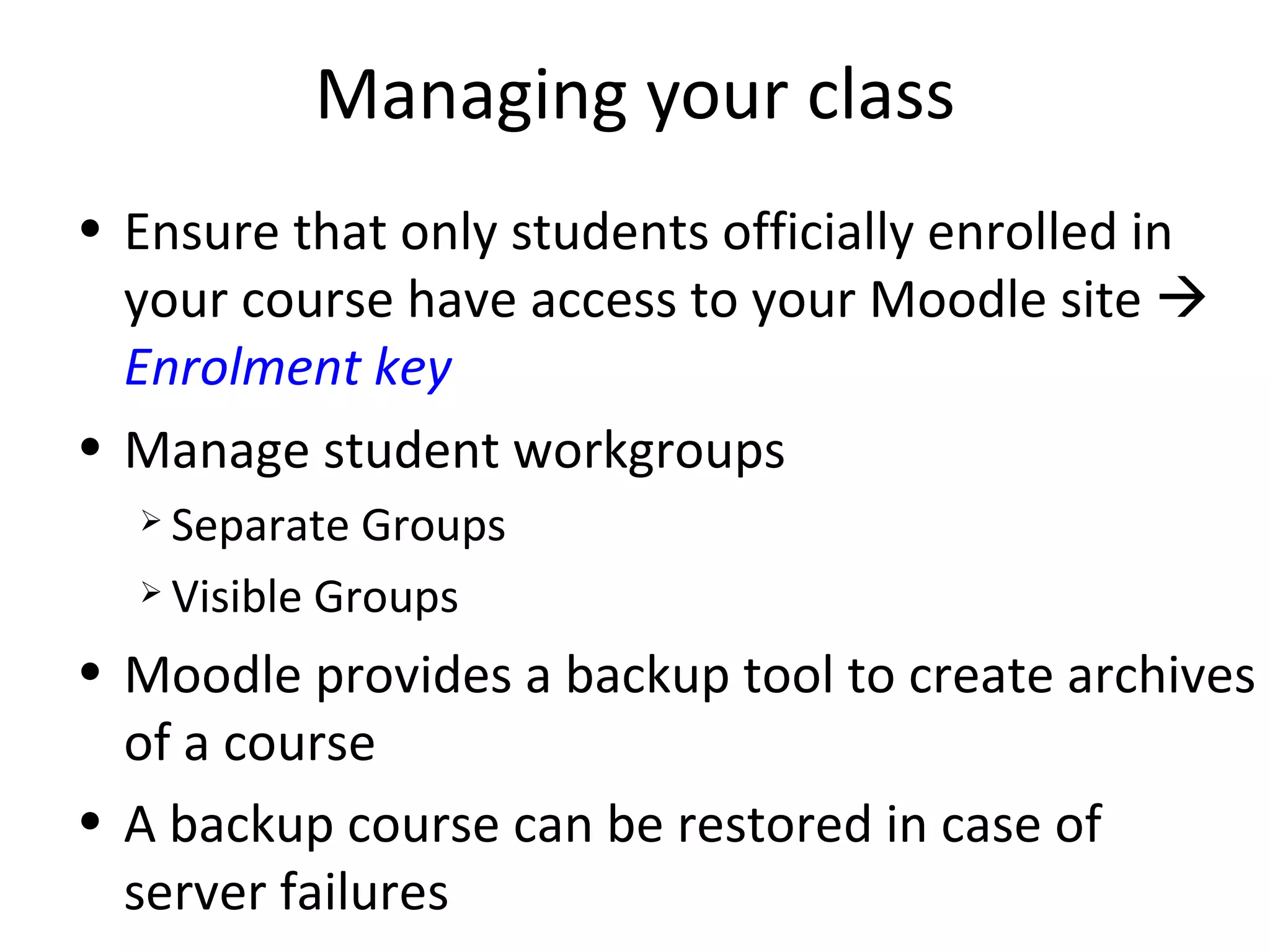 Managing your class

• Ensure that only students officially enrolled in your course have access to your Moodle site → Enrolment key

• Manage student workgroups

➢ Separate Groups

➢ Visible Groups

• Moodle provides a backup tool to create archives of a course

• A backup course can be restored in case of server failures